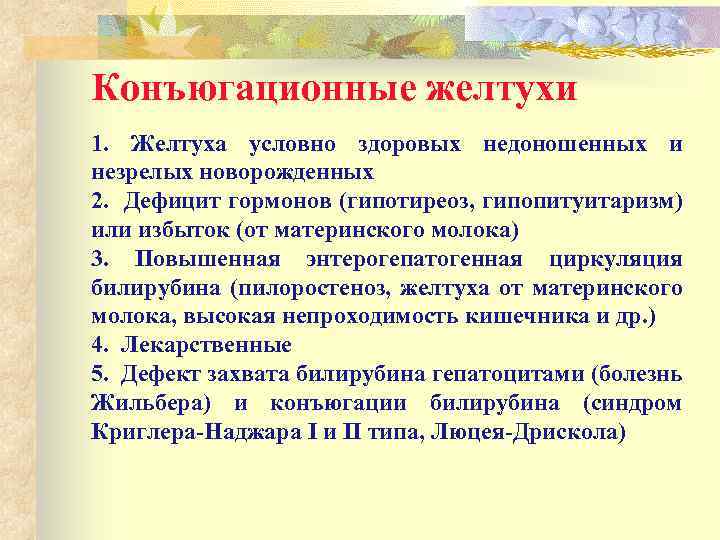 Конъюгационные желтухи

1. Желтуха условно здоровых недоношенных и незрелых новорожденных
2. Дефицит гормонов (гипотиреоз, гипопитуитаризм) или избыток (от материнского молока)
3. Повышенная энтерогепатогенная циркуляция билирубина (пилоростеноз, желтуха от материнского молока, высокая непроходимость кишечника и др.)
4. Лекарственные
5. Дефект захвата билирубина гепатоцитами (болезнь Жильбера) и конъюгации билирубина (синдром Криглера-Наджара I и II типа, Люцея-Дрискола)